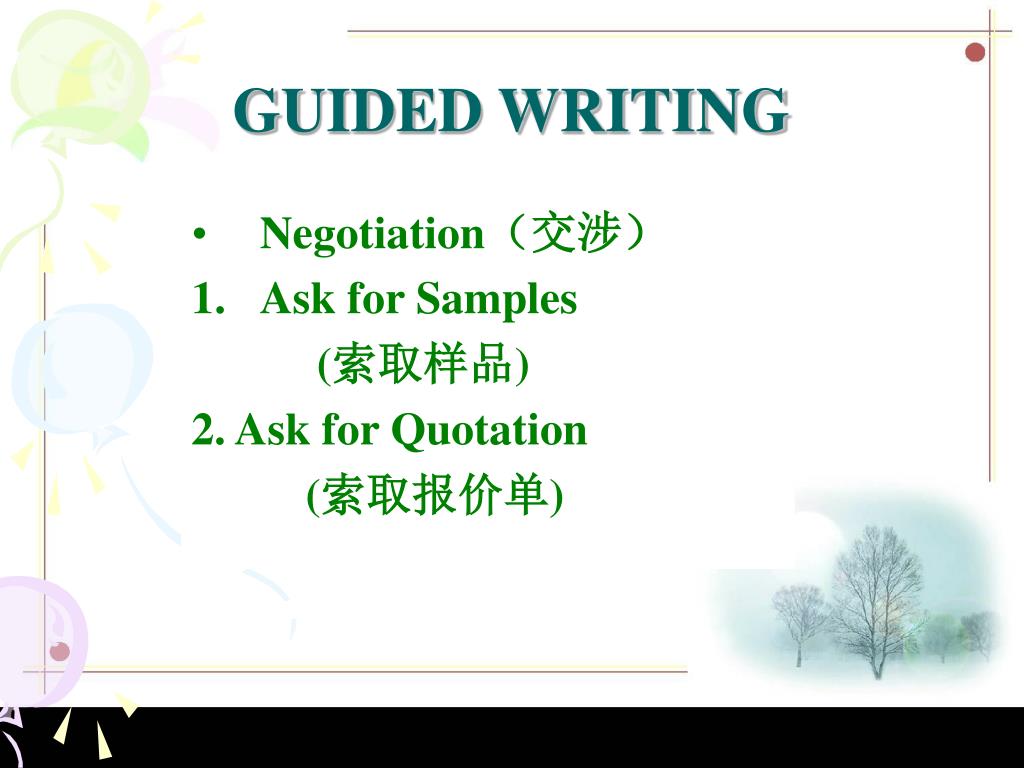 GUIDED WRITING

• Negotiation（交涉）

1. Ask for Samples
(索取样品)

2. Ask for Quotation
(索取报价单)